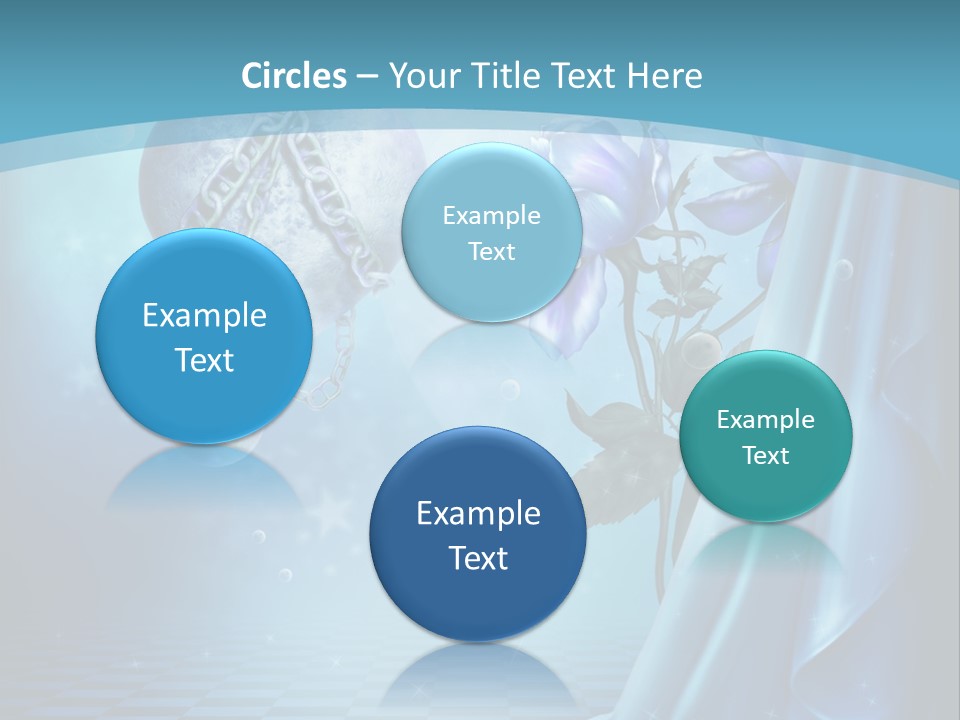 Circles – Your Title Text Here

Example Text

Example Text

Example Text

Example Text